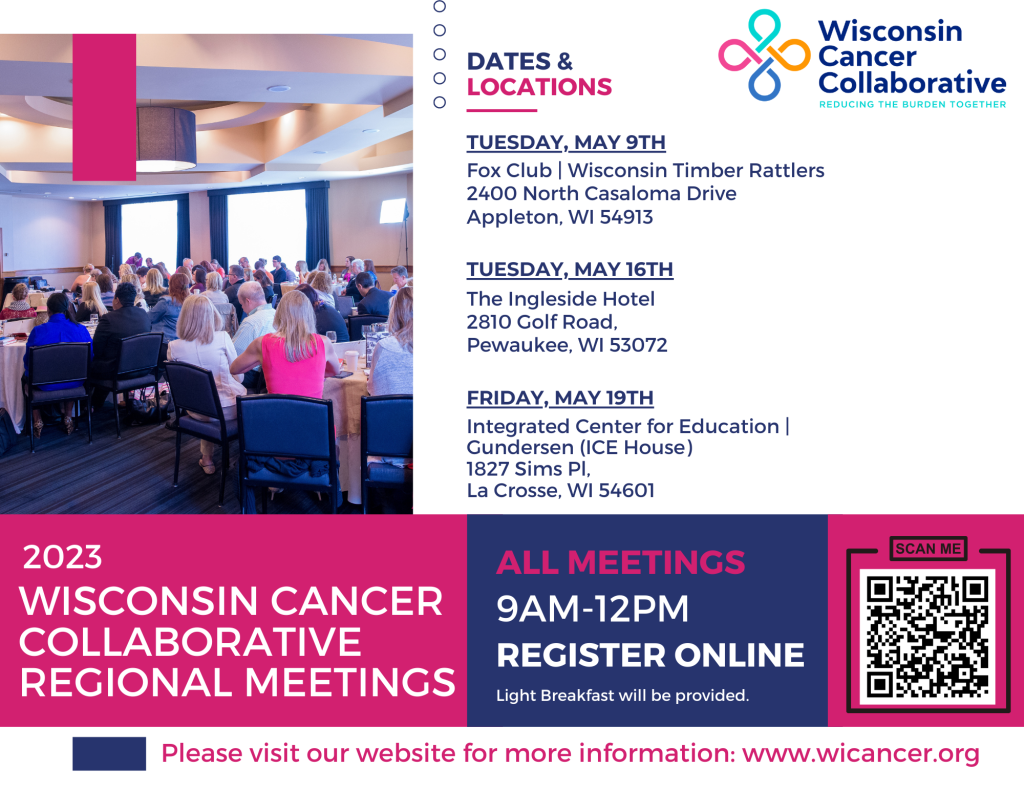 DATES &
LOCATIONS

Wisconsin Cancer Collaborative
REDUCING THE BURDEN TOGETHER

TUESDAY, MAY 9TH
Fox Club | Wisconsin Timber Rattlers
2400 North Casaloma Drive
Appleton, WI 54913

TUESDAY, MAY 16TH
The Ingleside Hotel
2810 Golf Road,
Pewaukee, WI 53072

FRIDAY, MAY 19TH
Integrated Center for Education | Gundersen (ICE House)
1827 Sims Pl,
La Crosse, WI 54601

2023
WISCONSIN CANCER COLLABORATIVE REGIONAL MEETINGS

ALL MEETINGS
9AM-12PM
REGISTER ONLINE
Light Breakfast will be provided.

SCAN ME

Please visit our website for more information: www.wicancer.org